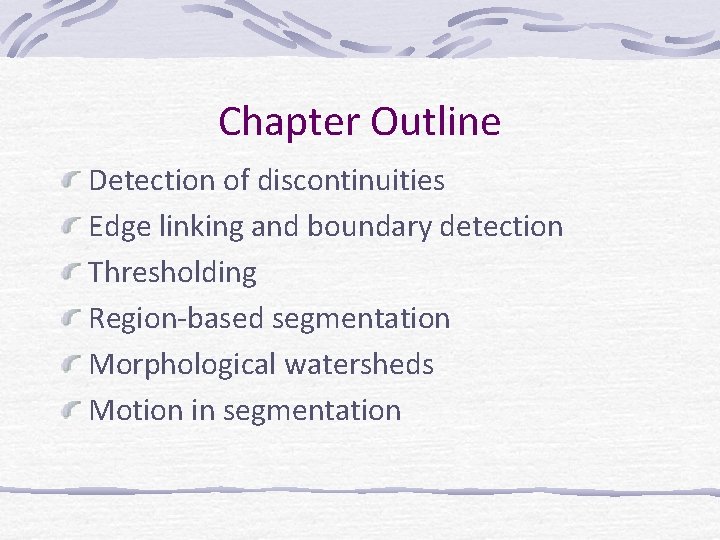 Chapter Outline

Detection of discontinuities
Edge linking and boundary detection
Thresholding
Region-based segmentation
Morphological watersheds
Motion in segmentation